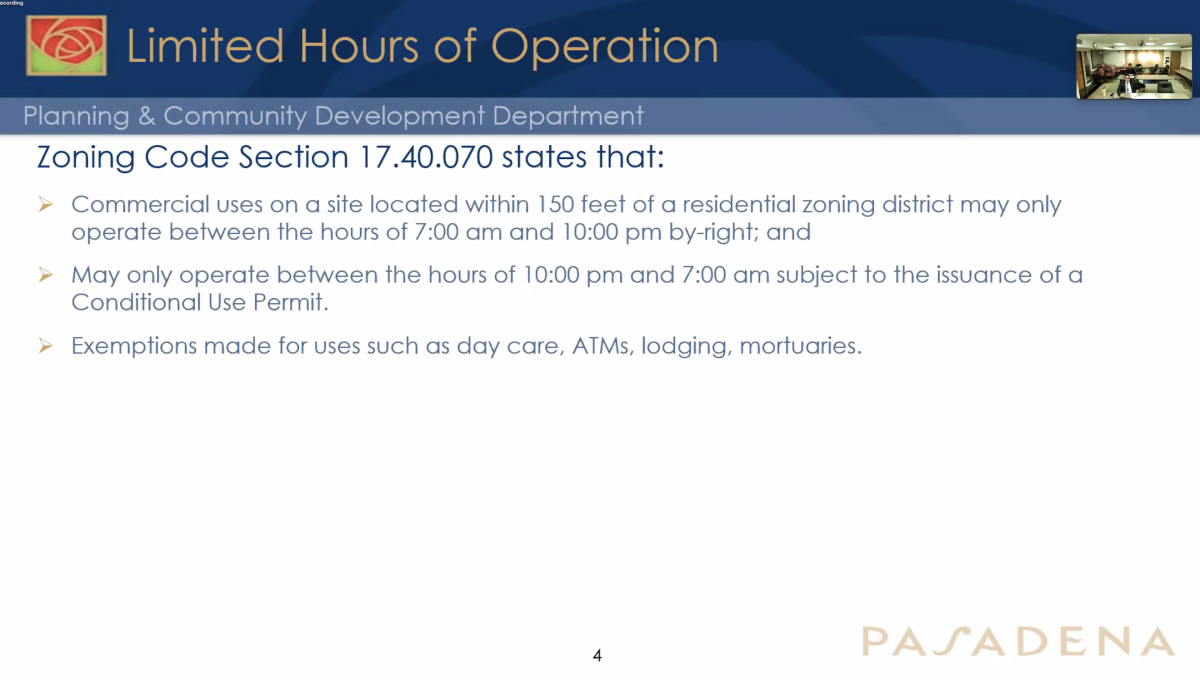 ecording

Limited Hours of Operation

Planning & Community Development Department

Zoning Code Section 17.40.070 states that:

➢ Commercial uses on a site located within 150 feet of a residential zoning district may only operate between the hours of 7:00 am and 10:00 pm by-right; and

➢ May only operate between the hours of 10:00 pm and 7:00 am subject to the issuance of a Conditional Use Permit.

➢ Exemptions made for uses such as day care, ATMs, lodging, mortuaries.

4

PASADENA